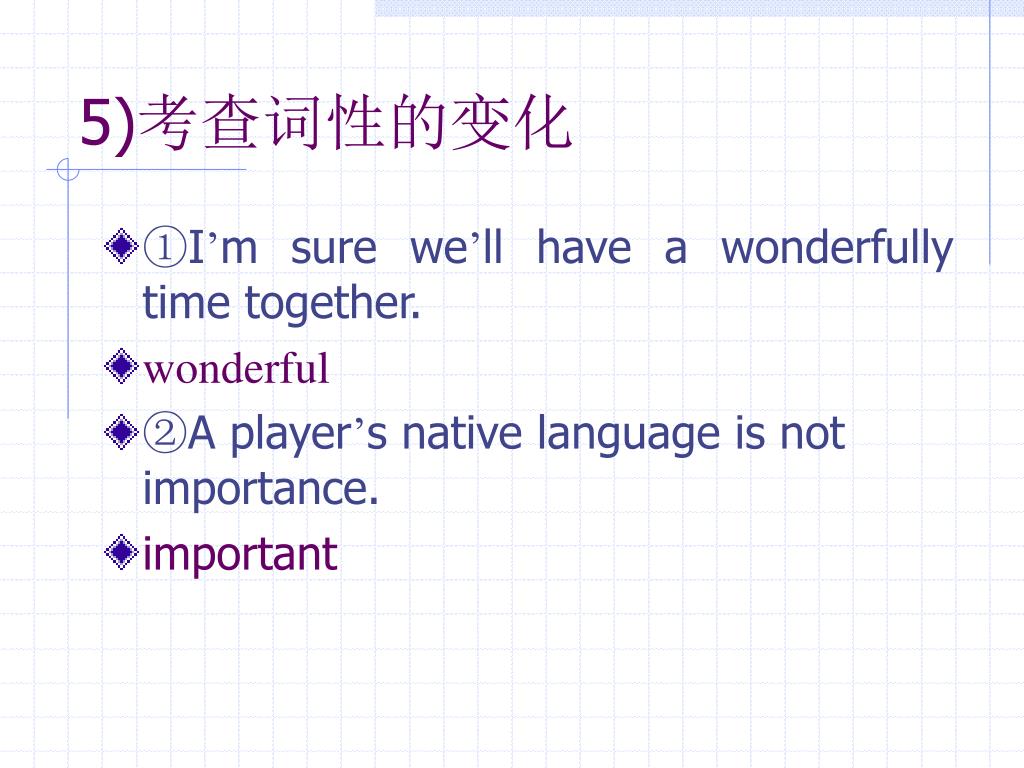 5)考查词性的变化

①I’m sure we’ll have a wonderfully time together.

wonderful

②A player’s native language is not importance.

important